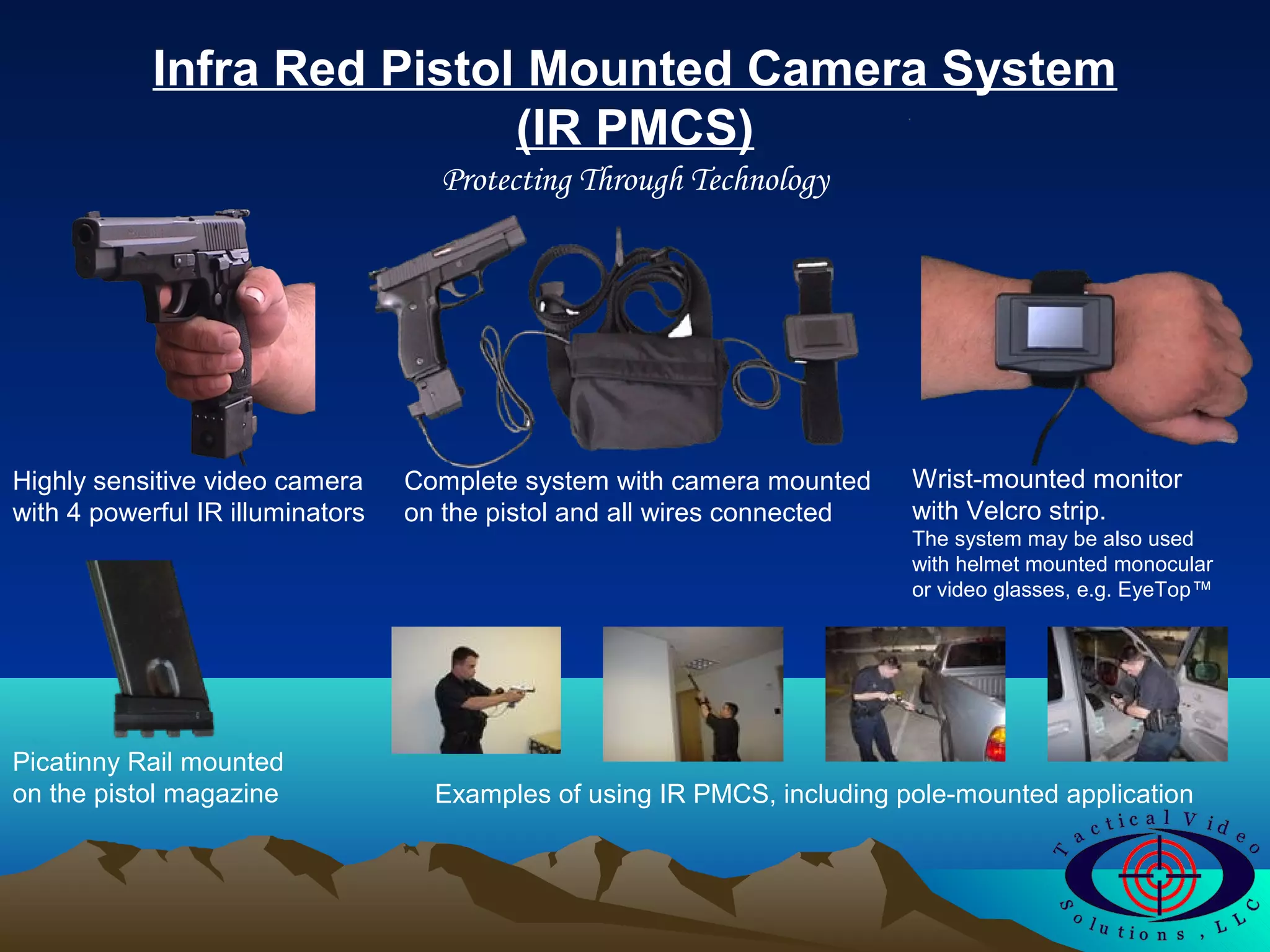 Infra Red Pistol Mounted Camera System (IR PMCS)

Protecting Through Technology

Highly sensitive video camera with 4 powerful IR illuminators

Complete system with camera mounted on the pistol and all wires connected

Wrist-mounted monitor with Velcro strip.

The system may be also used with helmet mounted monocular or video glasses, e.g. EyeTop™

Picatinny Rail mounted on the pistol magazine

Examples of using IR PMCS, including pole-mounted application

Tactical Video Solutions, LLC